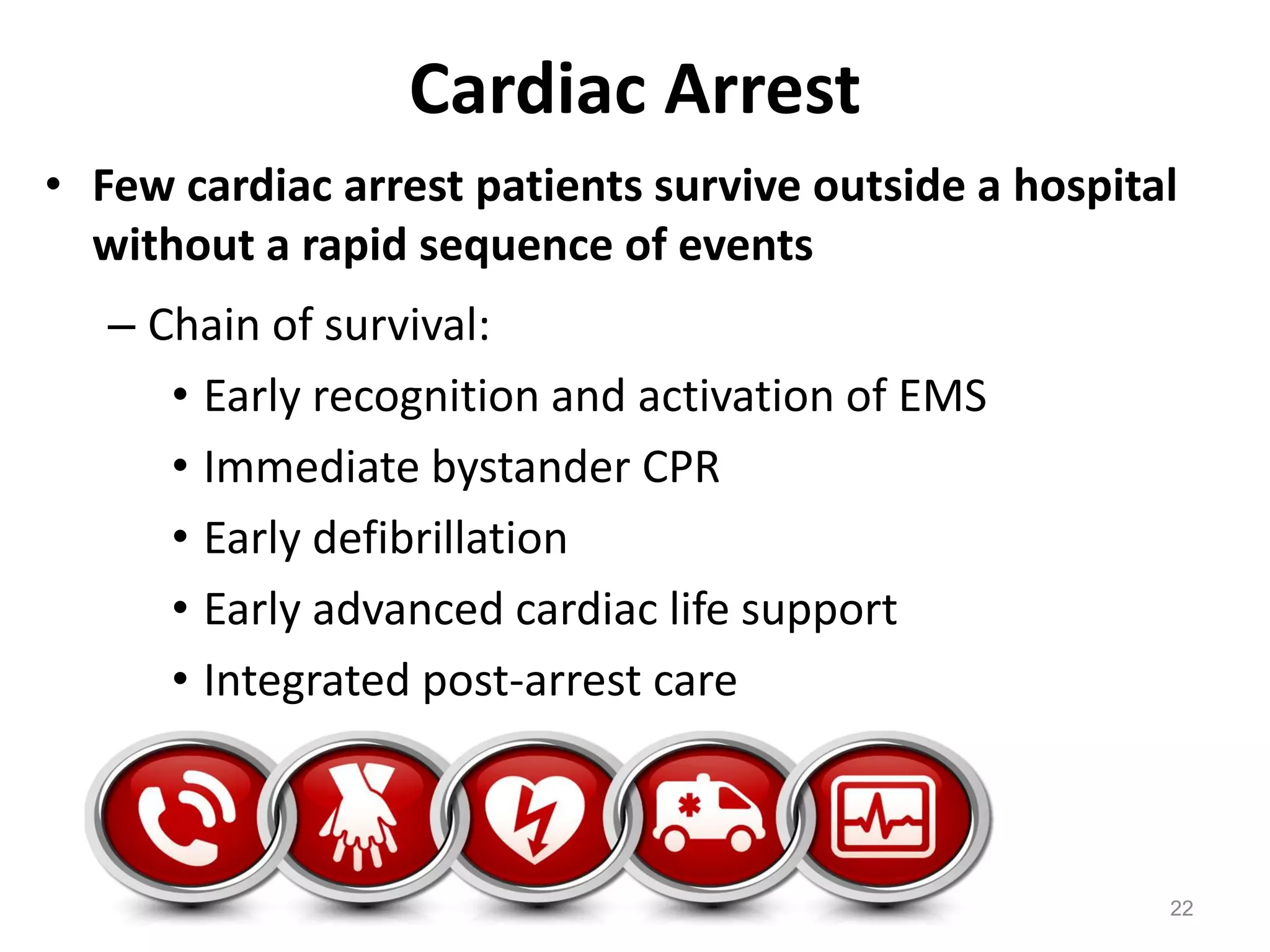 Cardiac Arrest

• Few cardiac arrest patients survive outside a hospital without a rapid sequence of events

– Chain of survival:

• Early recognition and activation of EMS
• Immediate bystander CPR
• Early defibrillation
• Early advanced cardiac life support
• Integrated post-arrest care

22